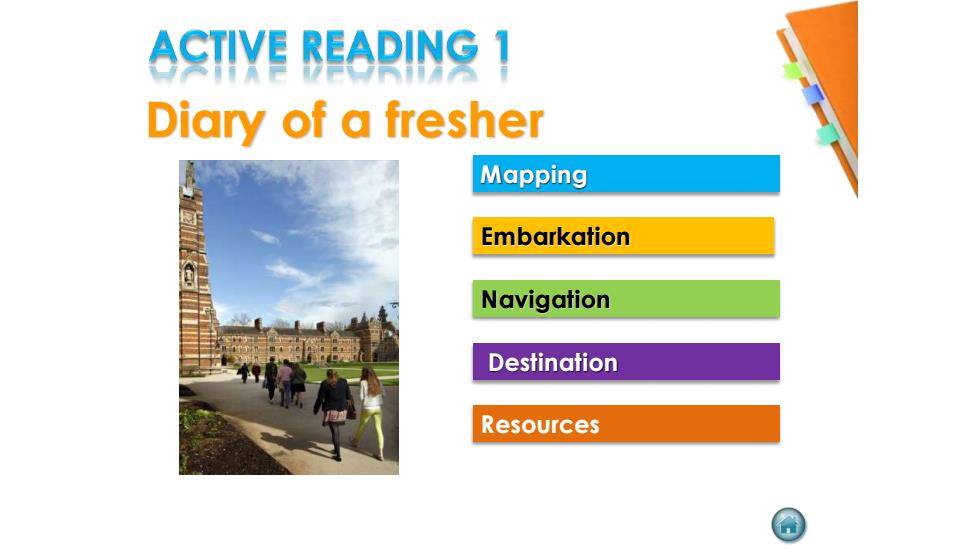 ACTIVE READING 1

Diary of a fresher

Mapping

Embarkation

Navigation

Destination

Resources